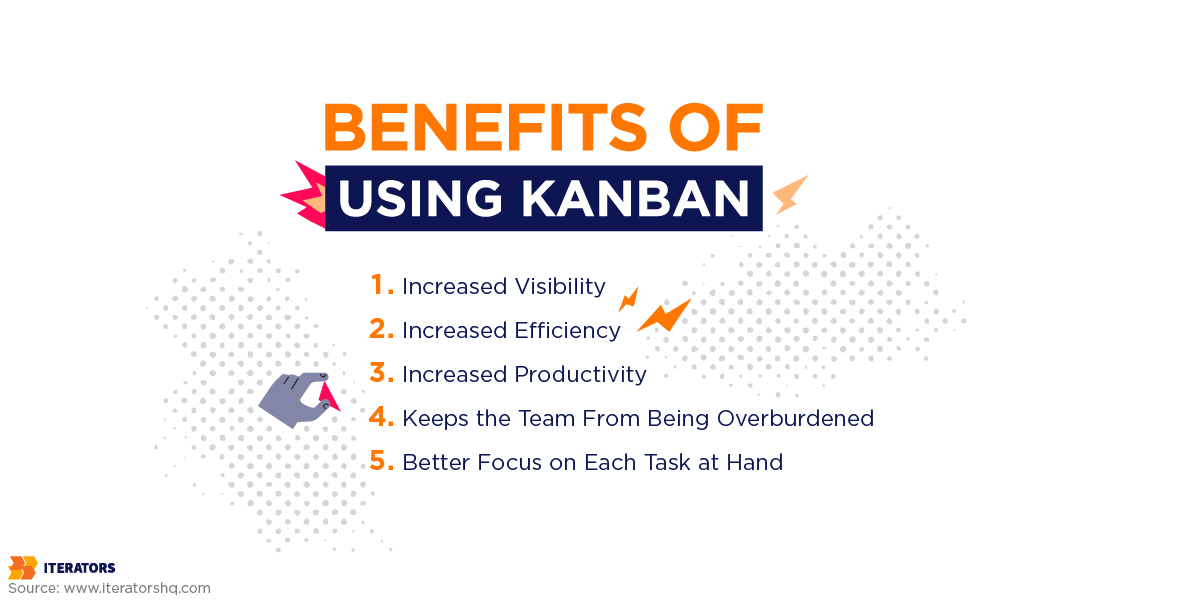 BENEFITS OF
USING KANBAN

1. Increased Visibility
2. Increased Efficiency
3. Increased Productivity
4. Keeps the Team From Being Overburdened
5. Better Focus on Each Task at Hand

ITERATORS
Source: www.iteratorshq.com